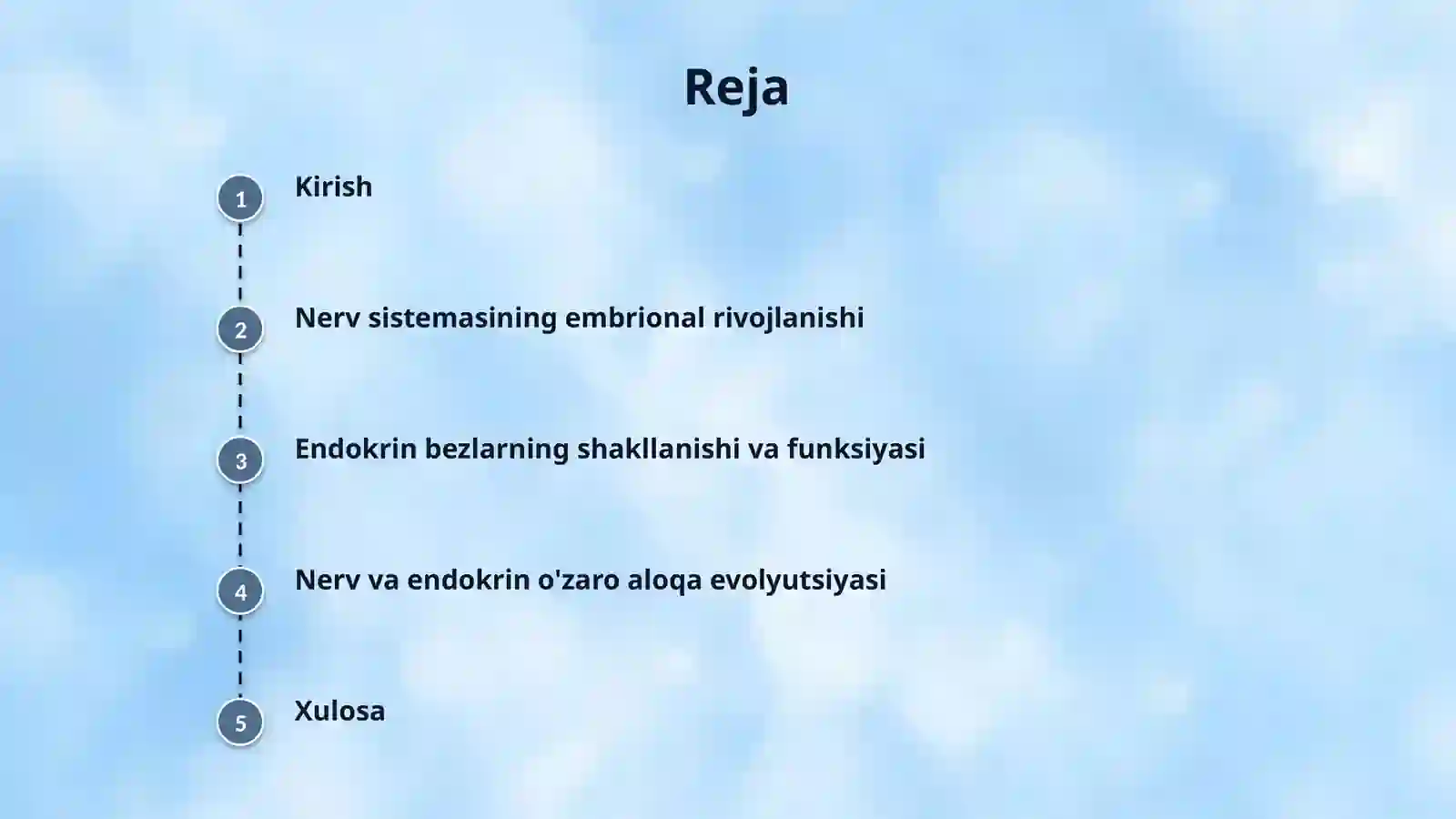 Reja

1 Kirish

2 Nerv sistemasining embrional rivojlanishi

3 Endokrin bezlarning shakllanishi va funksiyasi

4 Nerv va endokrin o'zaro aloqa evolyutsiyasi

5 Xulosa